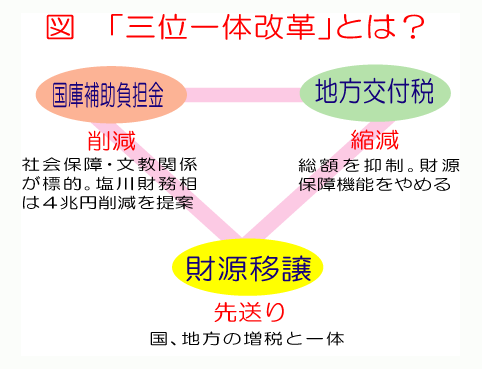 図　「三位一体改革」とは？

国庫補助負担金

地方交付税

削減
社会保障・文教関係が標的。塩川財務相は４兆円削減を提案

縮減
総額を抑制。財源保障機能をやめる

財源移譲

先送り
国、地方の増税と一体